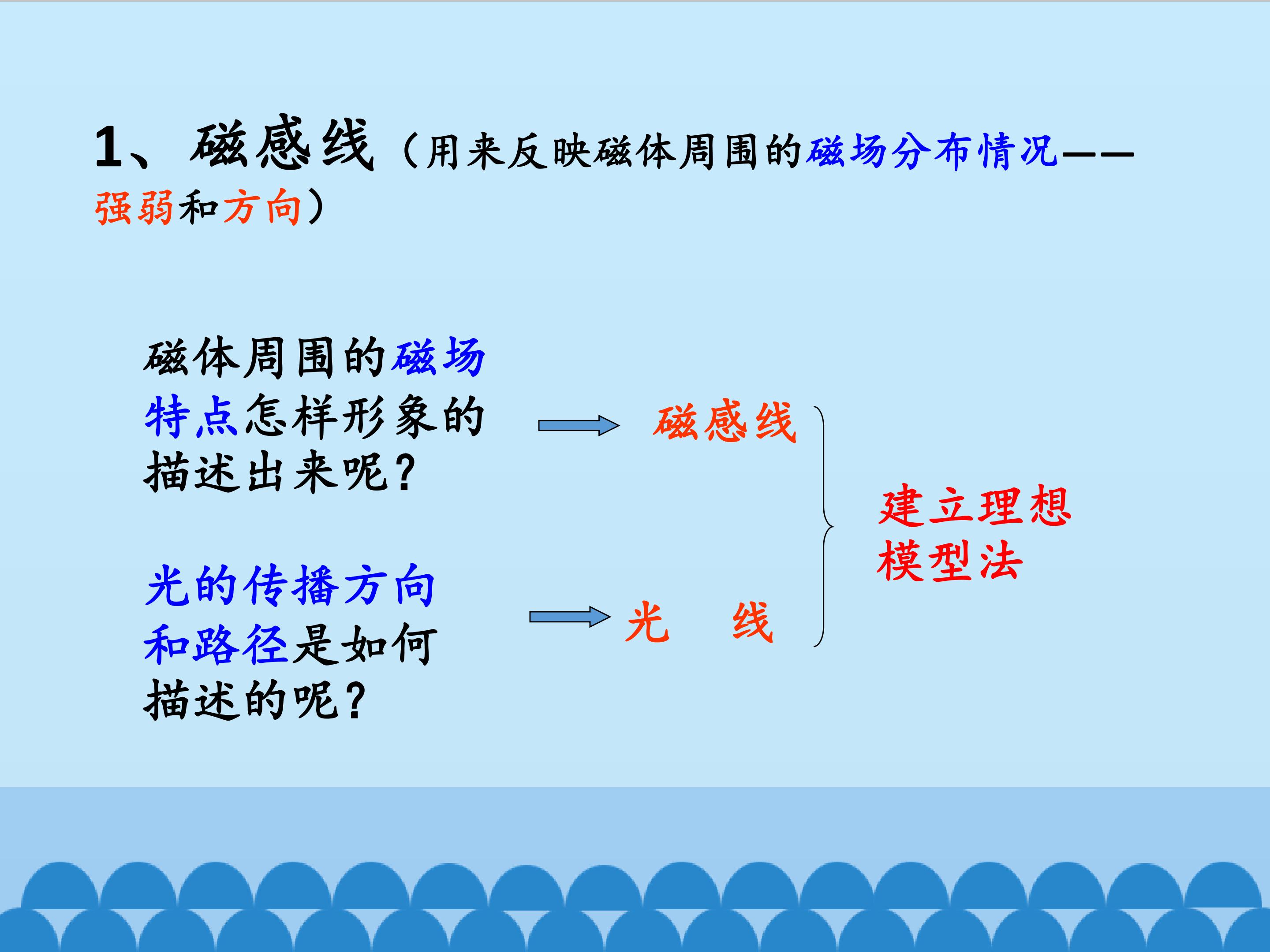 1、磁感线（用来反映磁体周围的磁场分布情况——强弱和方向）

磁体周围的磁场特点怎样形象的描述出来呢？

磁感线

光的传播方向和路径是如何描述的呢？

光　线

建立理想模型法